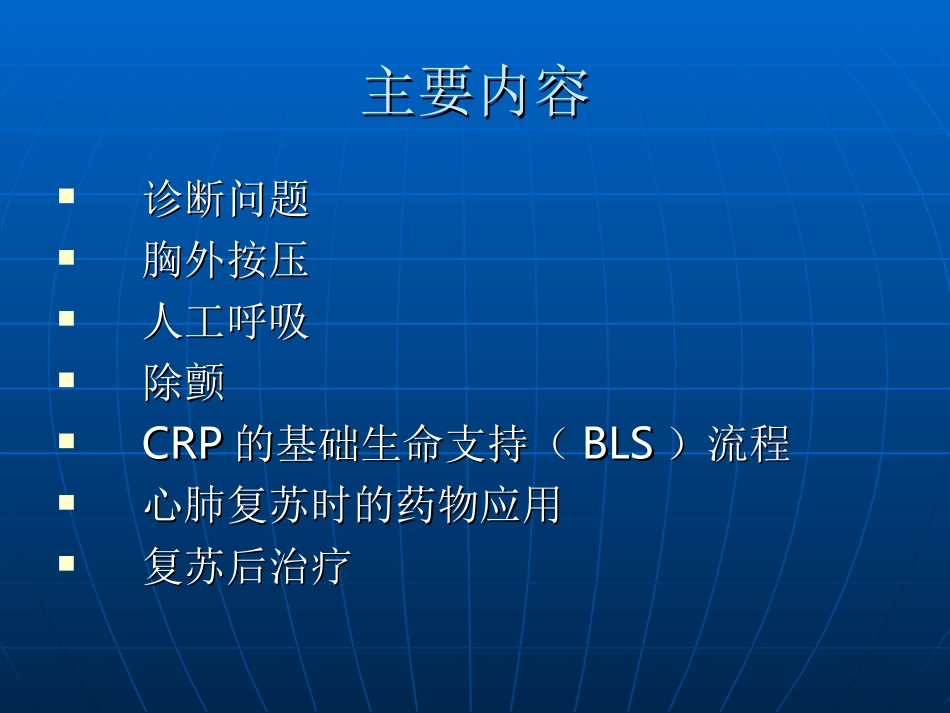 主要内容

- 诊断问题
- 胸外按压
- 人工呼吸
- 除颤
- CRP 的基础生命支持（ BLS ）流程
- 心肺复苏时的药物应用
- 复苏后治疗